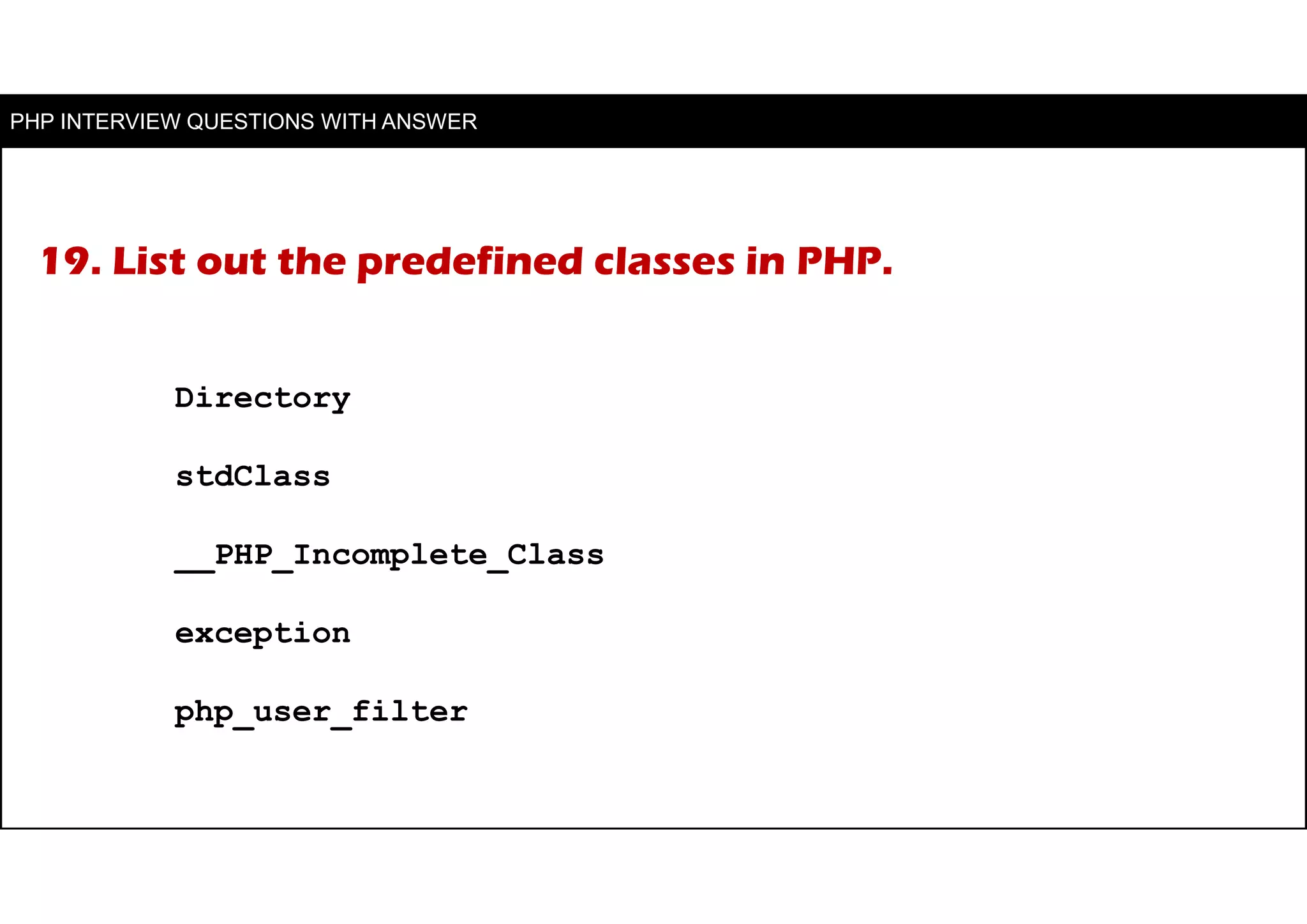 PHP INTERVIEW QUESTIONS WITH ANSWER

19. List out the predefined classes in PHP.

Directory

stdClass

__PHP_Incomplete_Class

exception

php_user_filter